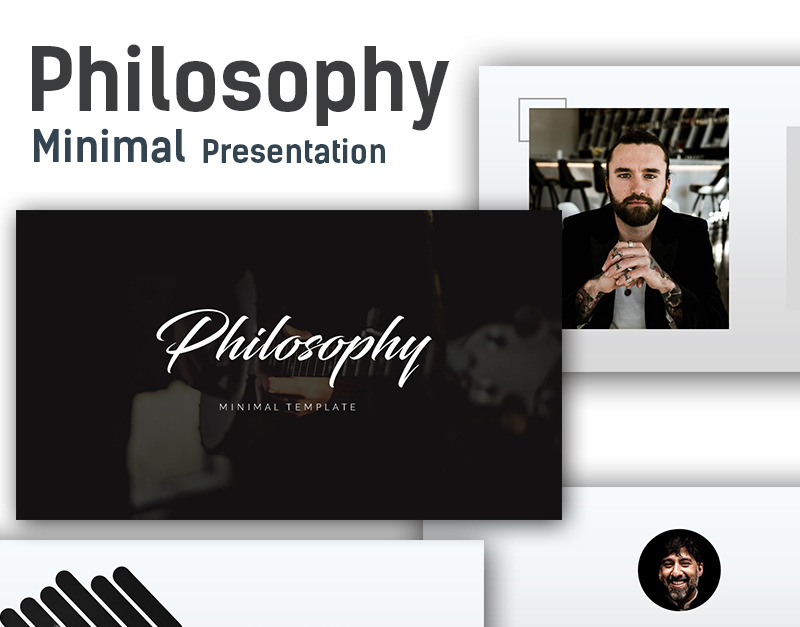 Philosophy
Minimal Presentation

Philosophy
MINIMAL TEMPLATE